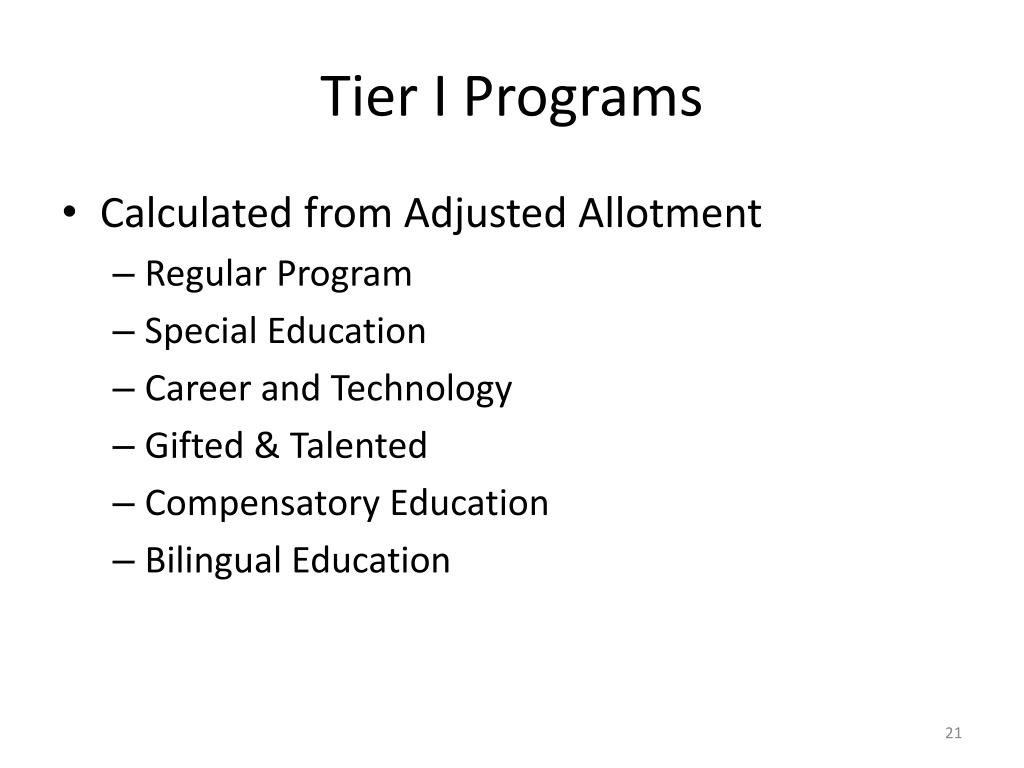 Tier I Programs

• Calculated from Adjusted Allotment
– Regular Program
– Special Education
– Career and Technology
– Gifted & Talented
– Compensatory Education
– Bilingual Education

21